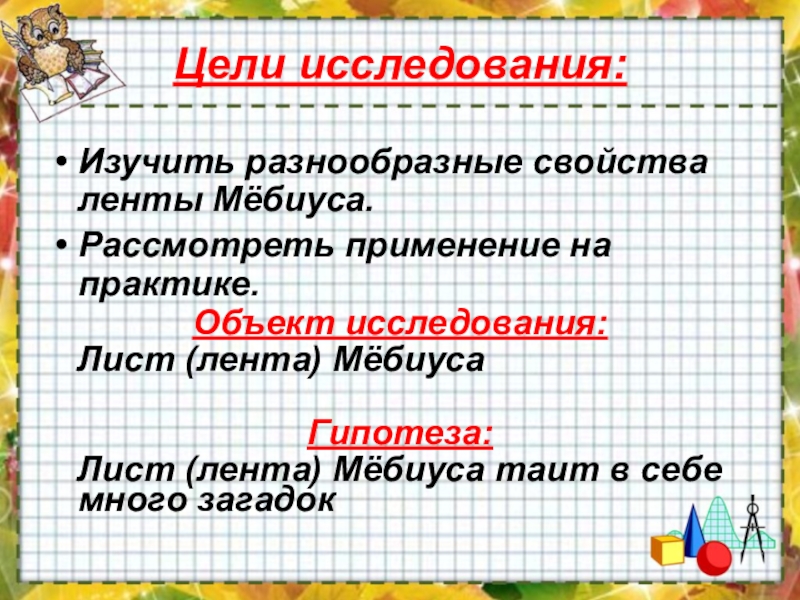 Цели исследования:

• Изучить разнообразные свойства ленты Мёбиуса.
• Рассмотреть применение на практике.

Объект исследования:
Лист (лента) Мёбиуса

Гипотеза:
Лист (лента) Мёбиуса таит в себе много загадок